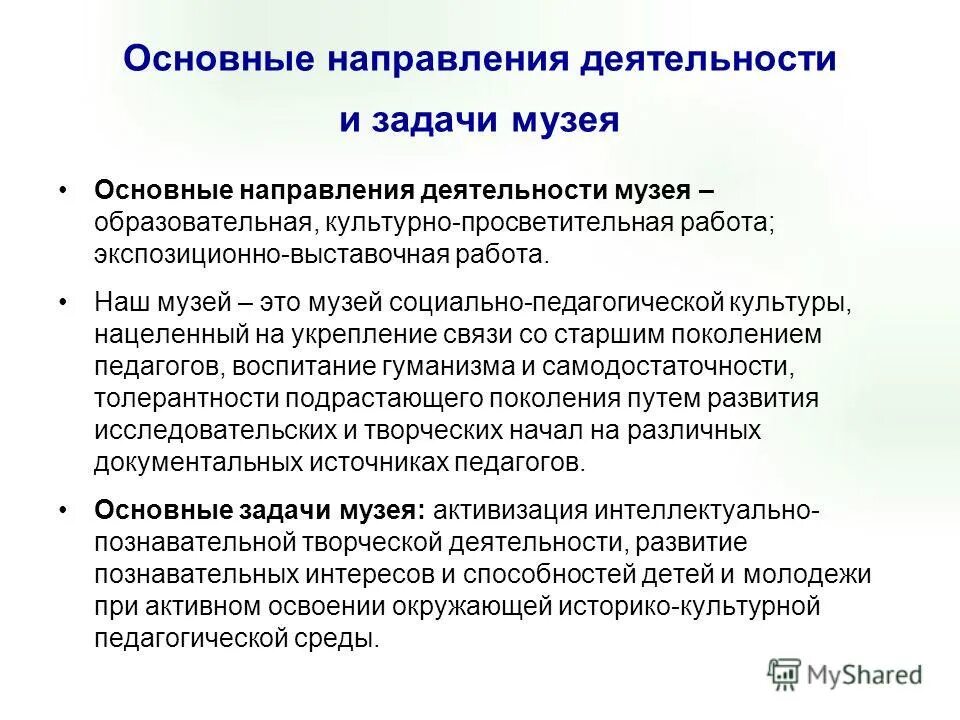 Основные направления деятельности и задачи музея

• Основные направления деятельности музея – образовательная, культурно-просветительная работа; экспозиционно-выставочная работа.

• Наш музей – это музей социально-педагогической культуры, нацеленный на укрепление связи со старшим поколением педагогов, воспитание гуманизма и самодостаточности, толерантности подрастающего поколения путем развития исследовательских и творческих начал на различных документальных источниках педагогов.

• Основные задачи музея: активизация интеллектуально-познавательной творческой деятельности, развитие познавательных интересов и способностей детей и молодежи при активном освоении окружающей историко-культурной педагогической среды.

MyShared